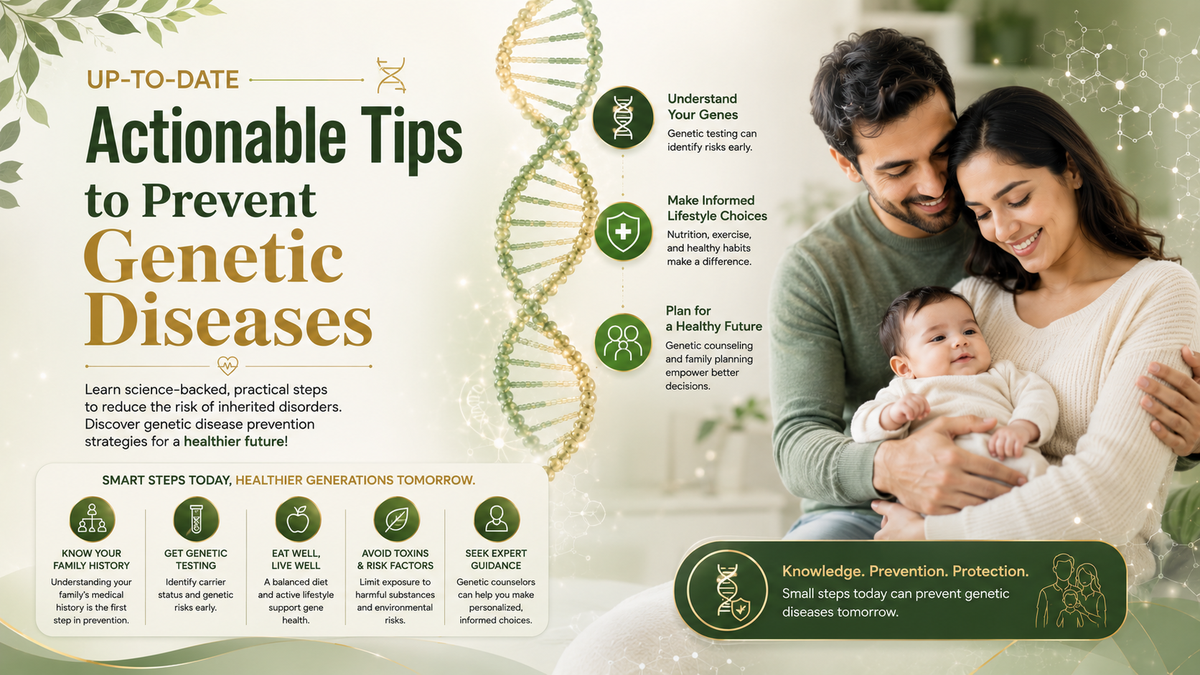 UP-TO-DATE

Actionable Tips to Prevent Genetic Diseases

Learn science-backed, practical steps to reduce the risk of inherited disorders. Discover genetic disease prevention strategies for a healthier future!

Understand Your Genes
Genetic testing can identify risks early.

Make Informed Lifestyle Choices
Nutrition, exercise, and healthy habits make a difference.

Plan for a Healthy Future
Genetic counseling and family planning empower better decisions.

SMART STEPS TODAY, HEALTHIER GENERATIONS TOMORROW.

KNOW YOUR FAMILY HISTORY
Understanding your family's medical history is the first step in prevention.

GET GENETIC TESTING
Identify carrier status and genetic risks early.

EAT WELL, LIVE WELL
A balanced diet and active lifestyle support gene health.

AVOID TOXINS & RISK FACTORS
Limit exposure to harmful substances and environmental risks.

SEEK EXPERT GUIDANCE
Genetic counselors can help you make personalized, informed choices.

Knowledge. Prevention. Protection.
Small steps today can prevent genetic diseases tomorrow.